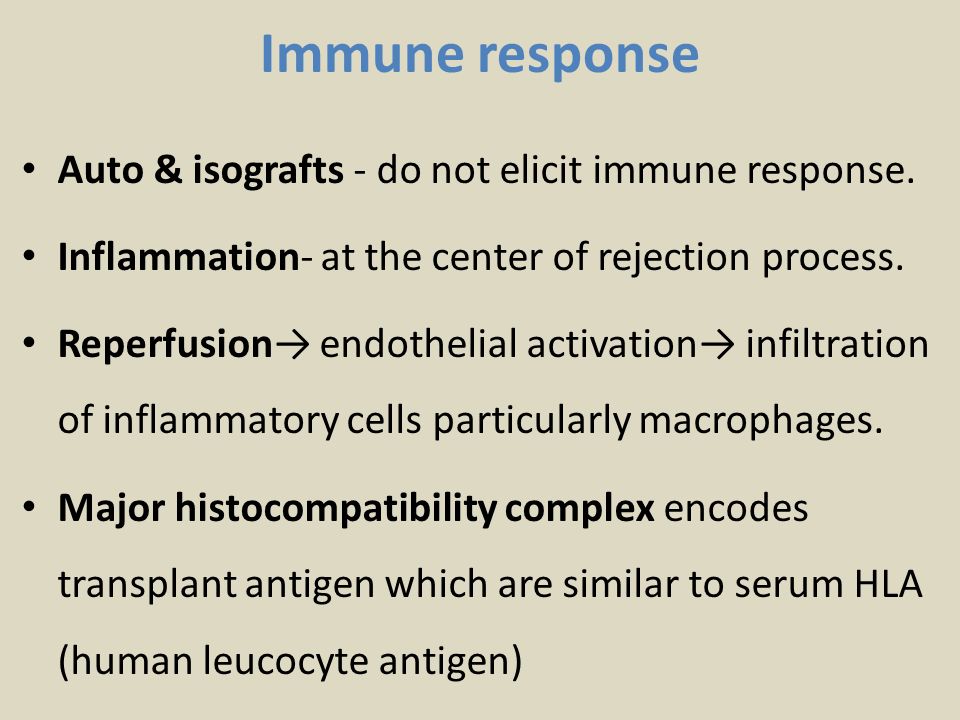 Immune response

• Auto & isografts - do not elicit immune response.

• Inflammation- at the center of rejection process.

• Reperfusion→ endothelial activation→ infiltration of inflammatory cells particularly macrophages.

• Major histocompatibility complex encodes transplant antigen which are similar to serum HLA (human leucocyte antigen)